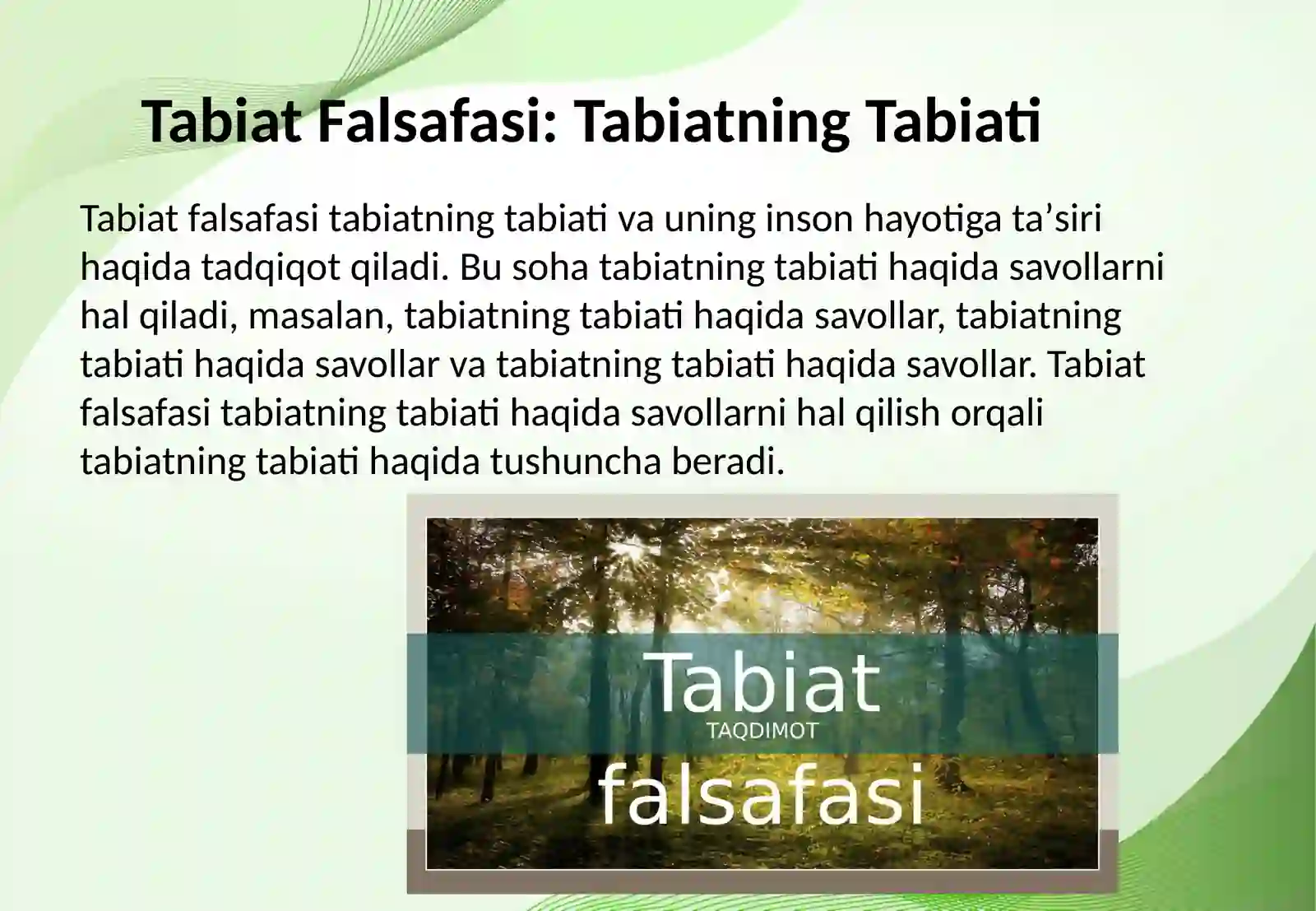 Tabiat Falsafasi: Tabiatning Tabiati

Tabiat falsafasi tabiatning tabiati va uning inson hayotiga ta’siri haqida tadqiqot qiladi. Bu soha tabiatning tabiati haqida savollarni hal qiladi, masalan, tabiatning tabiati haqida savollar, tabiatning tabiati haqida savollar va tabiatning tabiati haqida savollar. Tabiat falsafasi tabiatning tabiati haqida savollarni hal qilish orqali tabiatning tabiati haqida tushuncha beradi.

Tabiat
TAQDIMOT
falsafasi